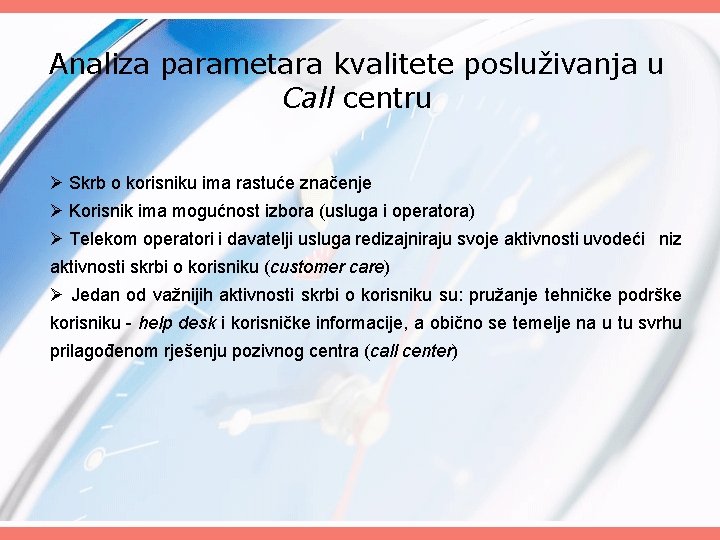 Analiza parametara kvalitete posluživanja u Call centru

➢ Skrb o korisniku ima rastuće značenje
➢ Korisnik ima mogućnost izbora (usluga i operatora)
➢ Telekom operatori i davatelji usluga redizajniraju svoje aktivnosti uvodeći niz aktivnosti skrbi o korisniku (customer care)
➢ Jedan od važnijih aktivnosti skrbi o korisniku su: pružanje tehničke podrške korisniku - help desk i korisničke informacije, a obično se temelje na u tu svrhu prilagođenom rješenju pozivnog centra (call center)